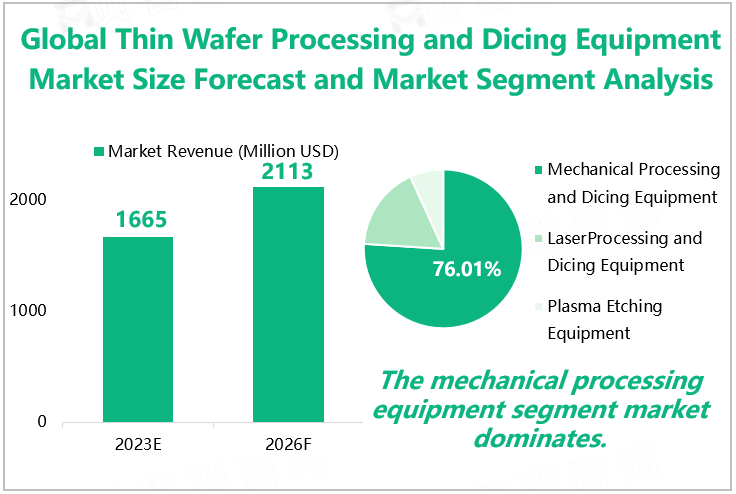 Global Thin Wafer Processing and Dicing Equipment Market Size Forecast and Market Segment Analysis

Market Revenue (Million USD)

2000

1000

0

1665

2113

2023E

2026F

76.01%

Mechanical Processing and Dicing Equipment

LaserProcessing and Dicing Equipment

Plasma Etching Equipment

The mechanical processing equipment segment market dominates.